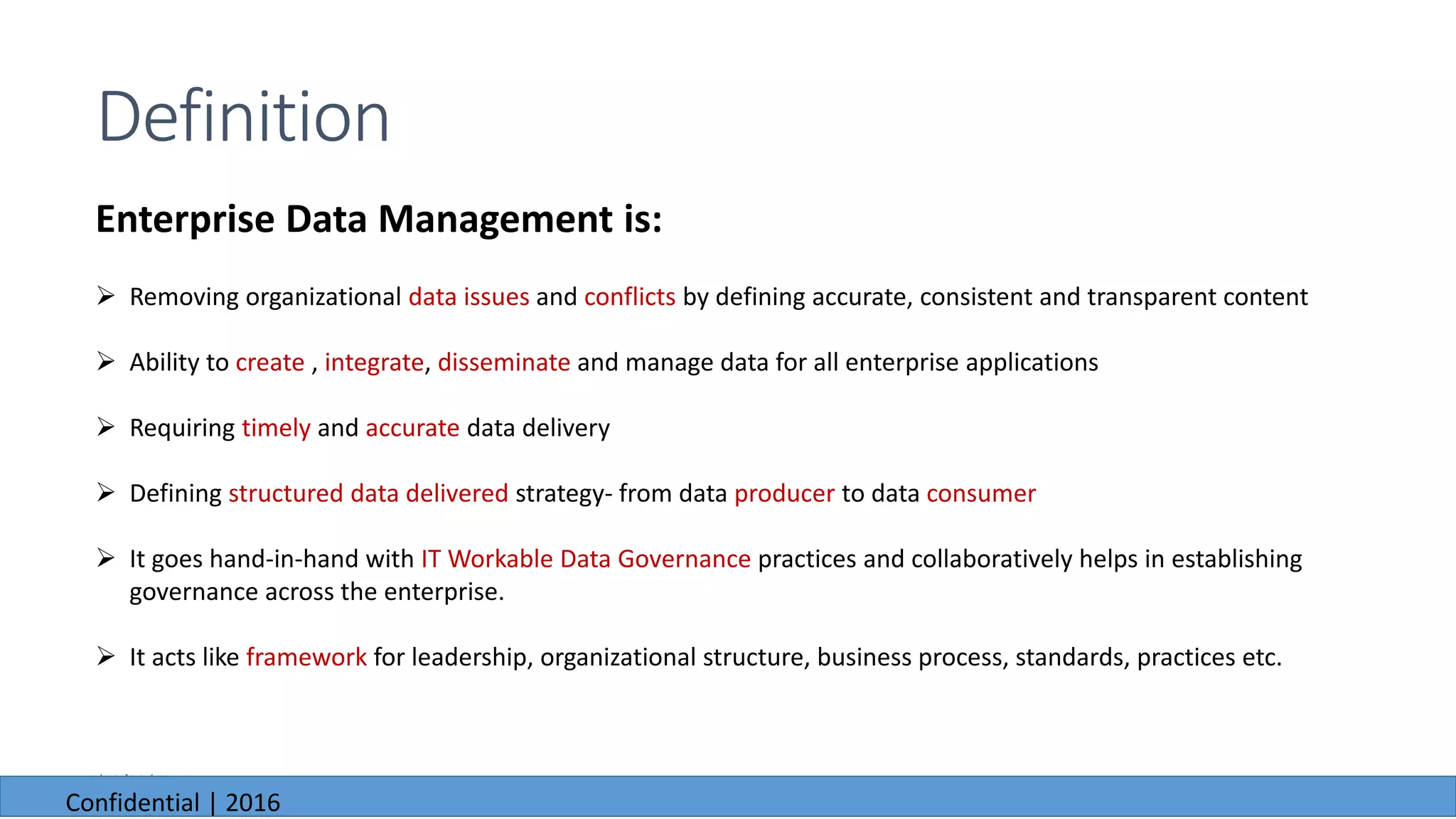 Definition

Enterprise Data Management is:

➢ Removing organizational data issues and conflicts by defining accurate, consistent and transparent content

➢ Ability to create , integrate, disseminate and manage data for all enterprise applications

➢ Requiring timely and accurate data delivery

➢ Defining structured data delivered strategy- from data producer to data consumer

➢ It goes hand-in-hand with IT Workable Data Governance practices and collaboratively helps in establishing governance across the enterprise.

➢ It acts like framework for leadership, organizational structure, business process, standards, practices etc.

Confidential | 2016